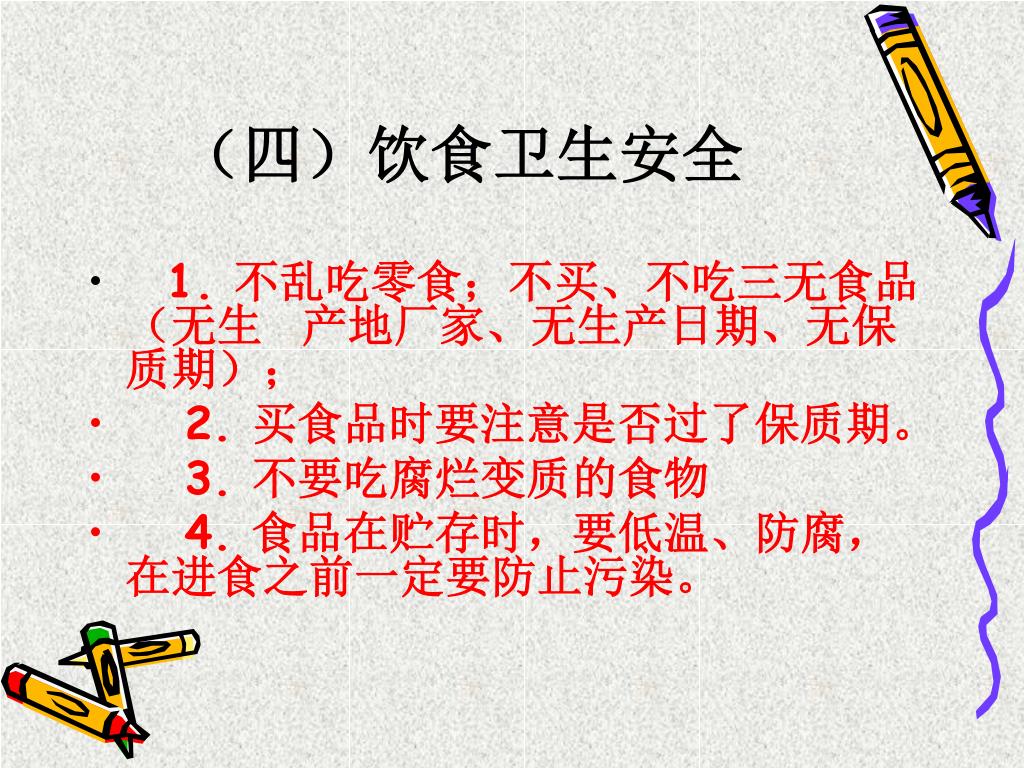 （四）饮食卫生安全

• 1．不乱吃零食；不买、不吃三无食品（无生 产地厂家、无生产日期、无保质期）；

• 2．买食品时要注意是否过了保质期。

• 3．不要吃腐烂变质的食物

• 4．食品在贮存时，要低温、防腐，在进食之前一定要防止污染。